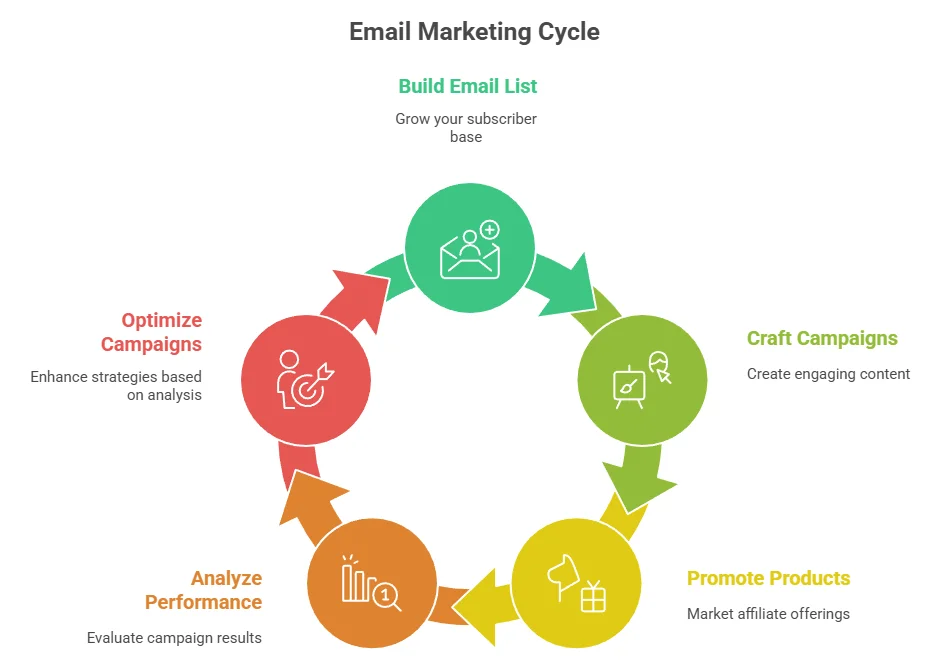 Email Marketing Cycle

Build Email List

Grow your subscriber base

Craft Campaigns

Create engaging content

Promote Products

Market affiliate offerings

Analyze Performance

Evaluate campaign results

Optimize Campaigns

Enhance strategies based on analysis

1